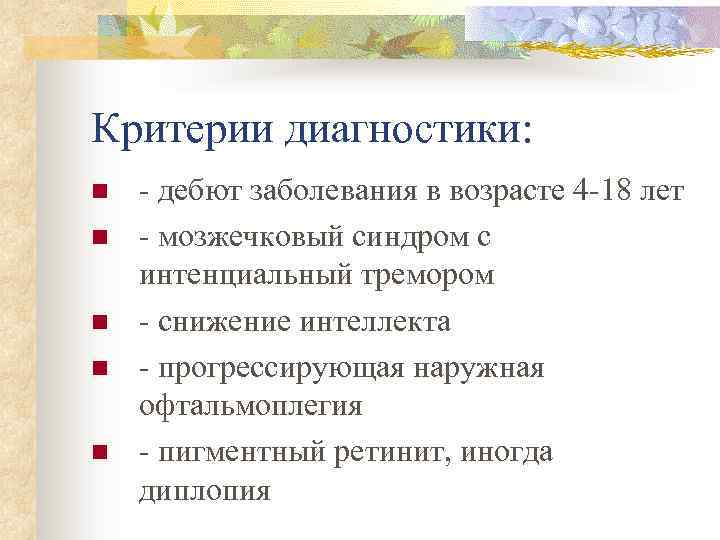 Критерии диагностики:

- дебют заболевания в возрасте 4-18 лет
- мозжечковый синдром с интенциальный тремором
- снижение интеллекта
- прогрессирующая наружная офтальмоплегия
- пигментный ретинит, иногда диплопия